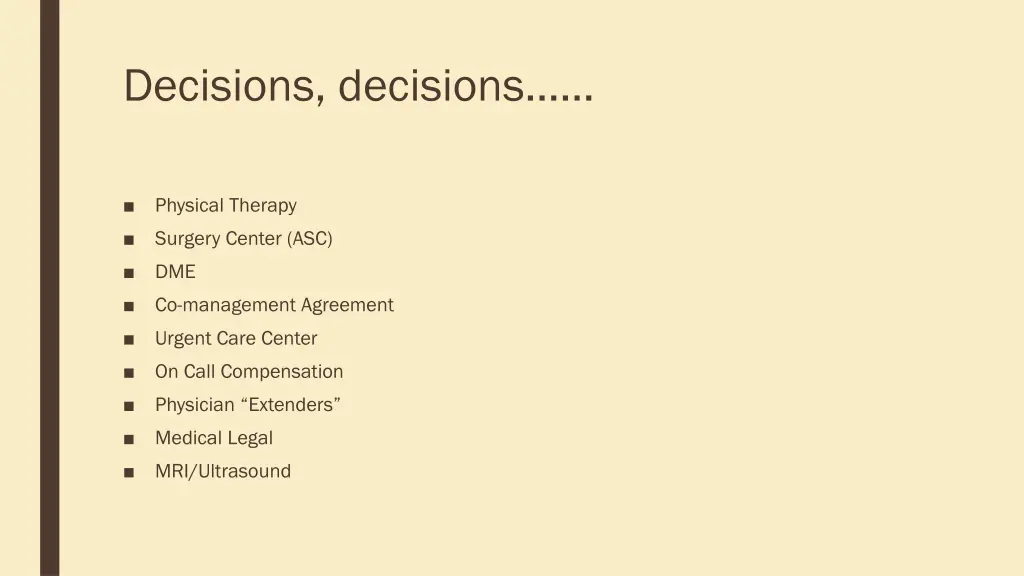 Decisions, decisions……

■ Physical Therapy
■ Surgery Center (ASC)
■ DME
■ Co-management Agreement
■ Urgent Care Center
■ On Call Compensation
■ Physician “Extenders”
■ Medical Legal
■ MRI/Ultrasound